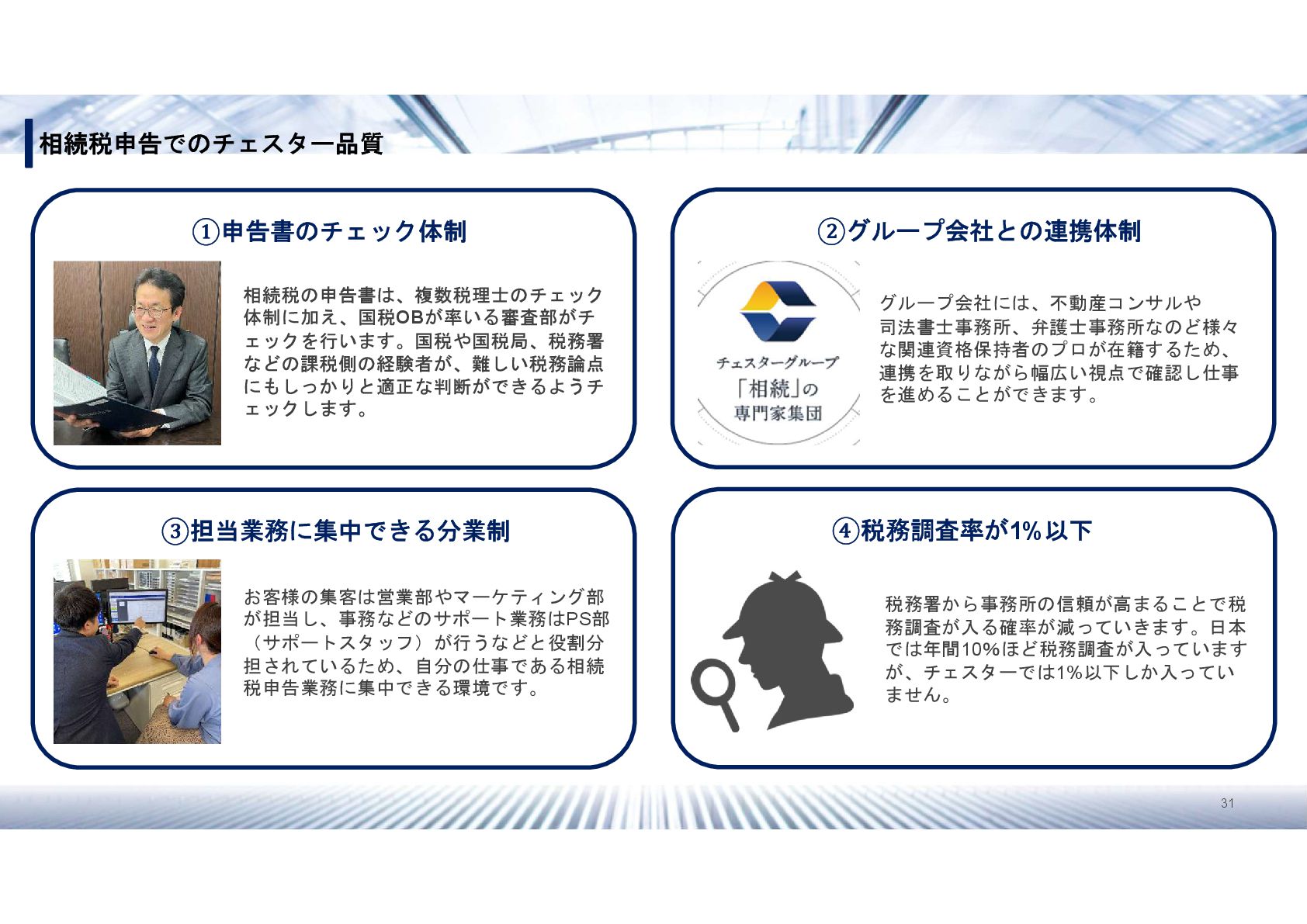 相続税申告でのチェスター品質

①申告書のチェック体制

相続税の申告書は、複数税理士のチェック体制に加え、国税OBが率いる審査部がチェックを行います。国税や国税局、税務署などの課税側の経験者が、難しい税務論点にもしっかりと適正な判断ができるようチェックします。

②グループ会社との連携体制

チェスターグループ
「相続」の
専門家集団

グループ会社には、不動産コンサルや司法書士事務所、弁護士事務所なのど様々な関連資格保持者のプロが在籍するため、連携を取りながら幅広い視点で確認し仕事を進めることができます。

③担当業務に集中できる分業制

お客様の集客は営業部やマーケティング部が担当し、事務などのサポート業務はPS部（サポートスタッフ）が行うなどと役割分担されているため、自分の仕事である相続税申告業務に集中できる環境です。

④税務調査率が1%以下

税務署から事務所の信頼が高まることで税務調査が入る確率が減っていきます。日本では年間10%ほど税務調査が入っていますが、チェスターでは1%以下しか入っていません。

31